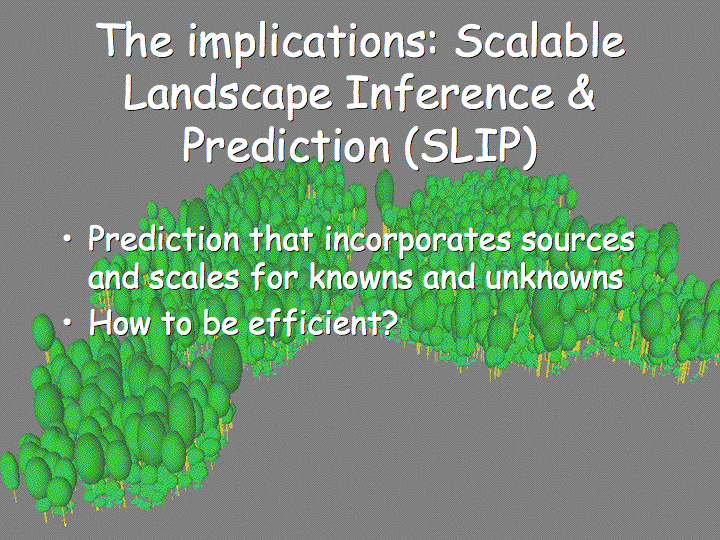 The implications: Scalable Landscape Inference & Prediction (SLIP)

• Prediction that incorporates sources and scales for knowns and unknowns
• How to be efficient?